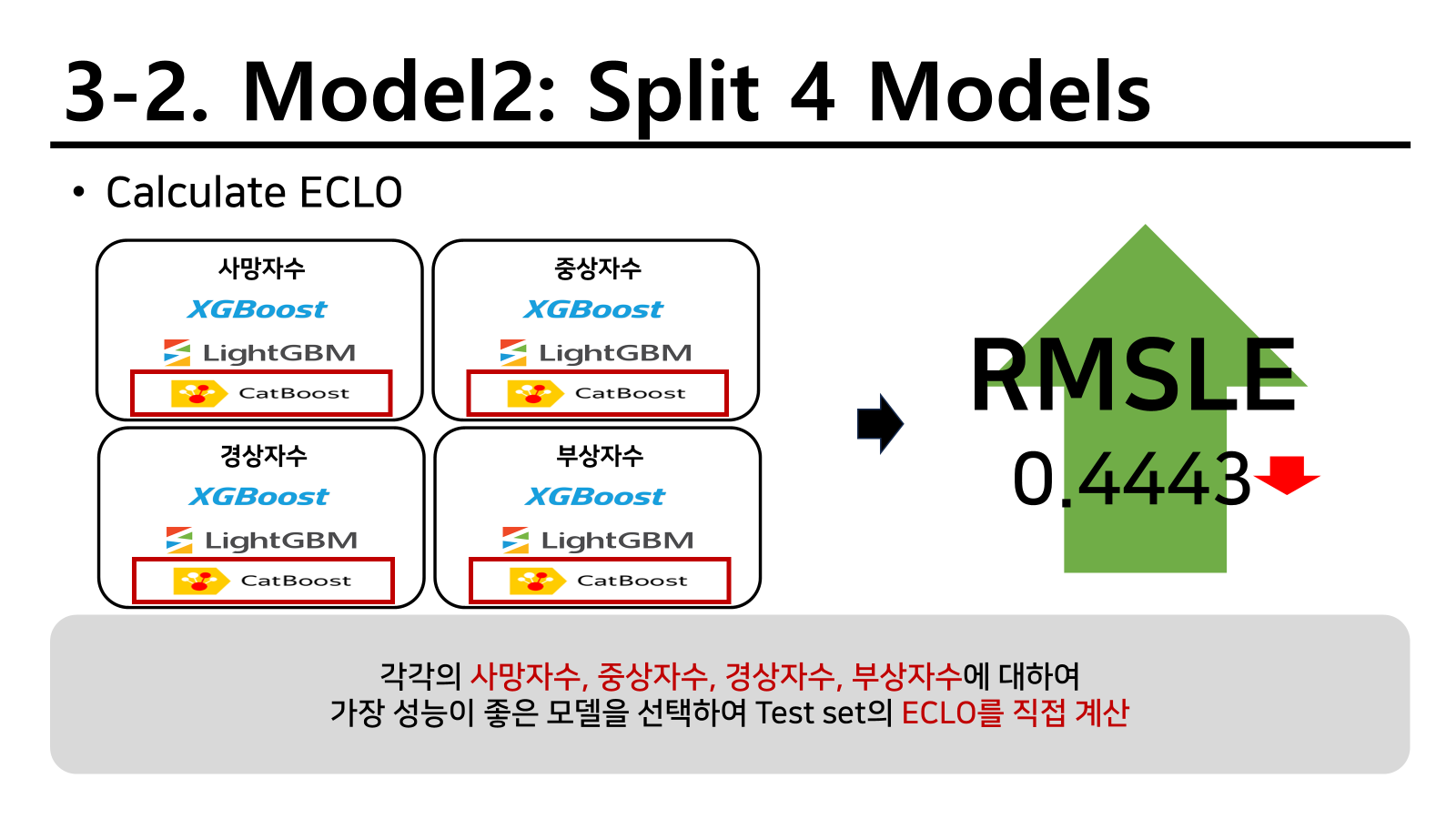 3-2. Model2: Split 4 Models

• Calculate ECLO

사망자수
XGBoost
LightGBM
CatBoost

중상자수
XGBoost
LightGBM
CatBoost

경상자수
XGBoost
LightGBM
CatBoost

부상자수
XGBoost
LightGBM
CatBoost

RMSLE
0.4443

각각의 사망자수, 중상자수, 경상자수, 부상자수에 대하여
가장 성능이 좋은 모델을 선택하여 Test set의 ECLO를 직접 계산